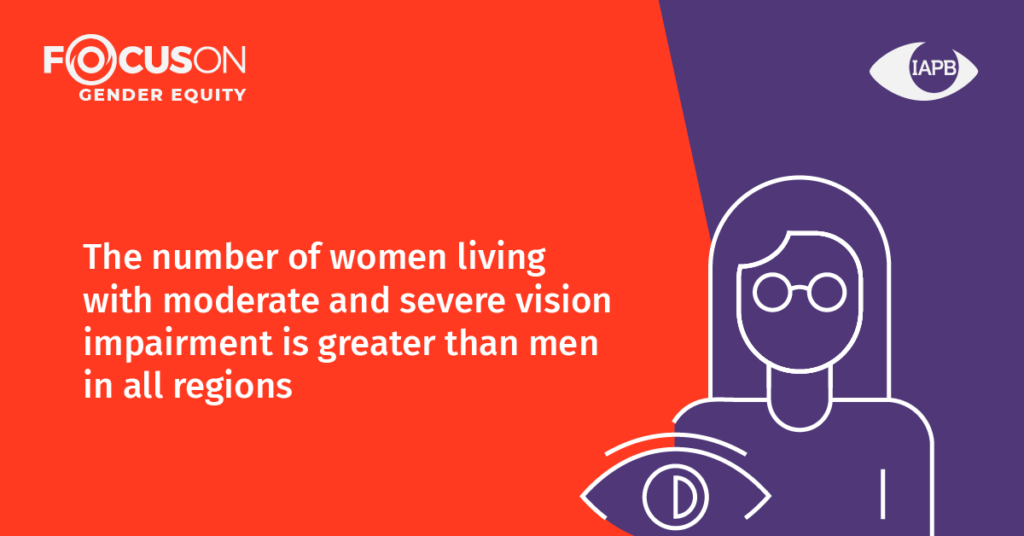 FOCUSON
GENDER EQUITY

IAPB

The number of women living with moderate and severe vision impairment is greater than men in all regions